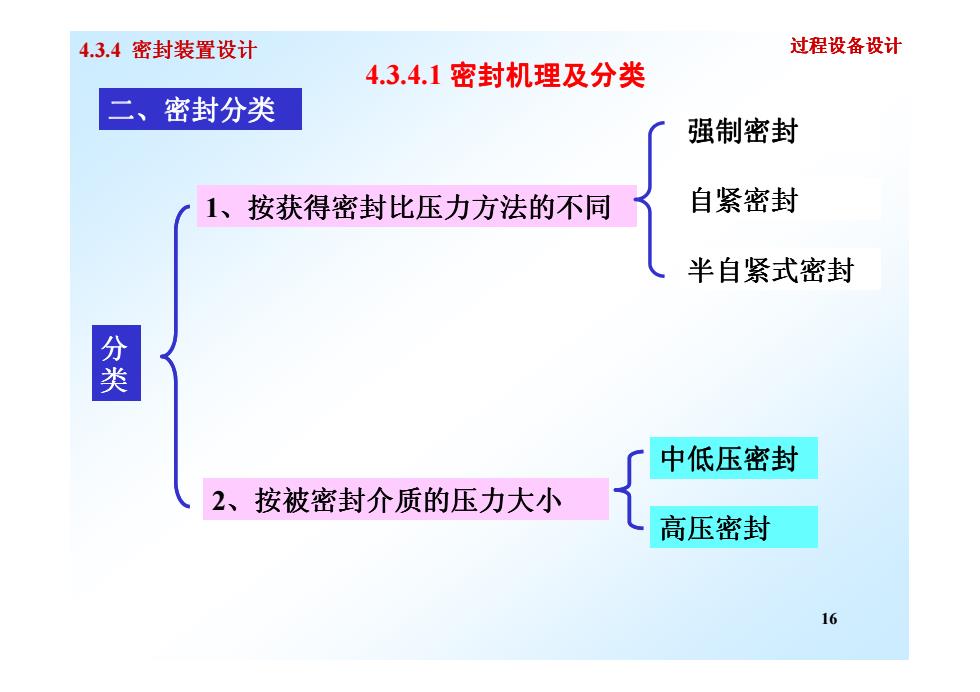 4.3.4 密封装置设计

过程设备设计

4.3.4.1 密封机理及分类

二、密封分类

分类

1、按获得密封比压力方法的不同

强制密封

自紧密封

半自紧式密封

2、按被密封介质的压力大小

中低压密封

高压密封

16